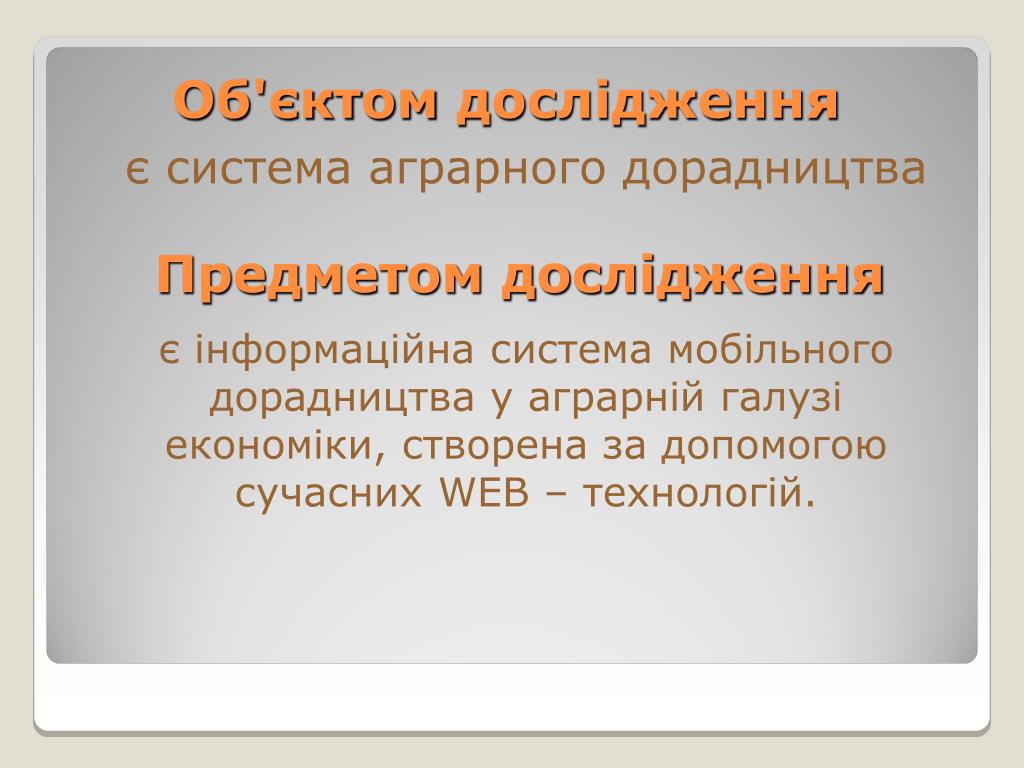 Об'єктом дослідження
є система аграрного дорадництва

Предметом дослідження
є інформаційна система мобільного дорадництва у аграрній галузі економіки, створена за допомогою сучасних WEB – технологій.